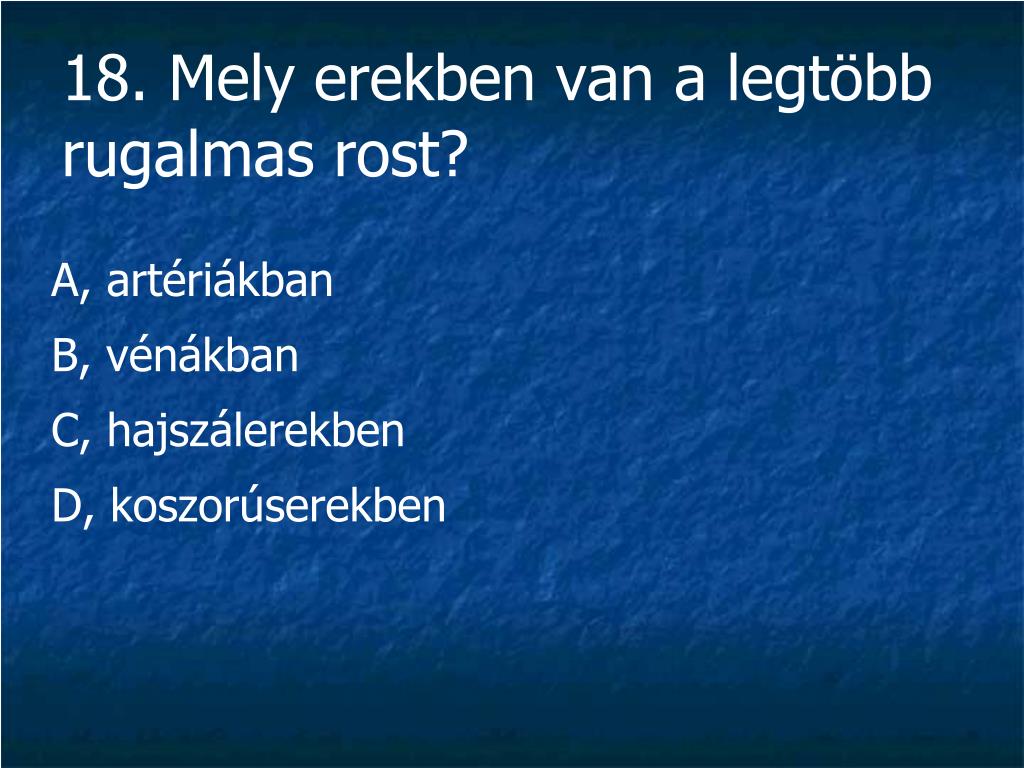 18. Mely erekben van a legtöbb rugalmas rost?

A, artériákban

B, vénákban

C, hajszálerekben

D, koszorúserekben